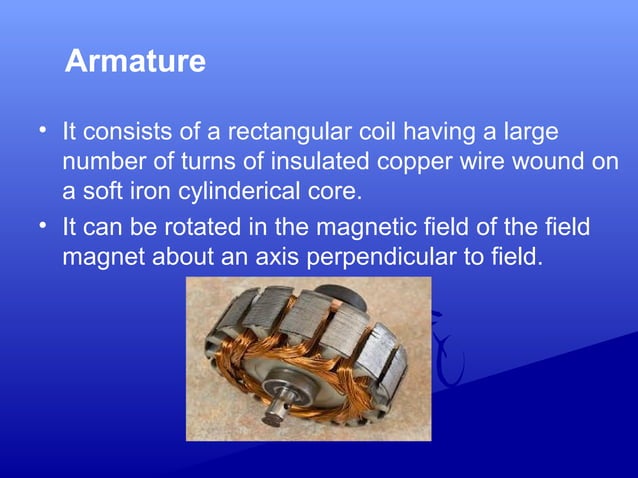 Armature

• It consists of a rectangular coil having a large number of turns of insulated copper wire wound on a soft iron cylinderical core.
• It can be rotated in the magnetic field of the field magnet about an axis perpendicular to field.